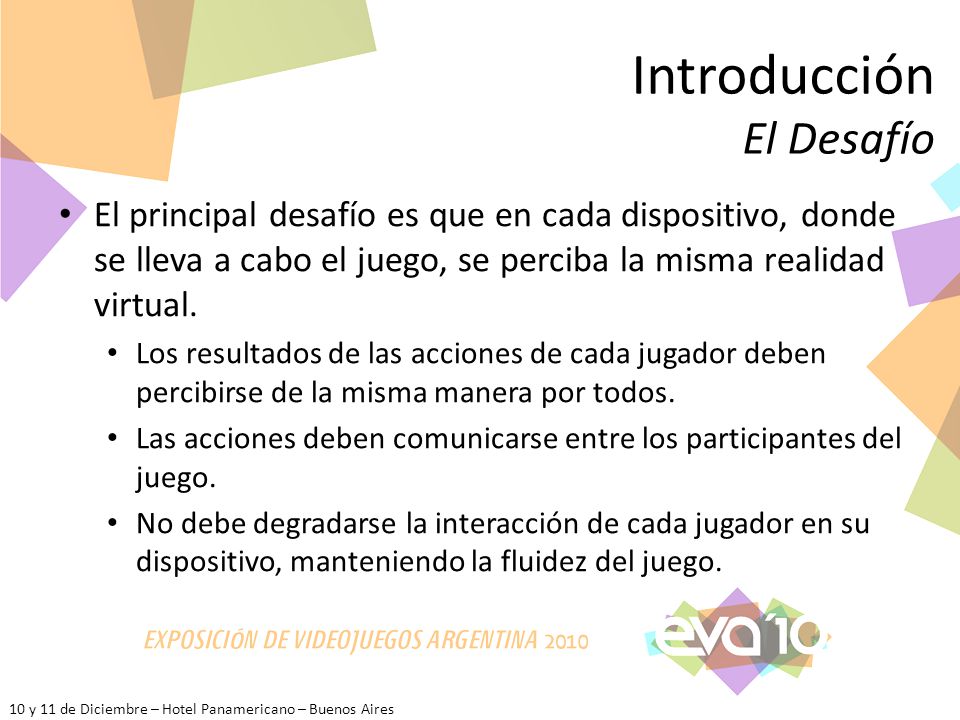 Introducción
El Desafío

• El principal desafío es que en cada dispositivo, donde se lleva a cabo el juego, se perciba la misma realidad virtual.
  • Los resultados de las acciones de cada jugador deben percibirse de la misma manera por todos.
  • Las acciones deben comunicarse entre los participantes del juego.
  • No debe degradarse la interacción de cada jugador en su dispositivo, manteniendo la fluidez del juego.

EXPOSICIÓN DE VIDEOJUEGOS ARGENTINA 2010

eva'10

10 y 11 de Diciembre – Hotel Panamericano – Buenos Aires